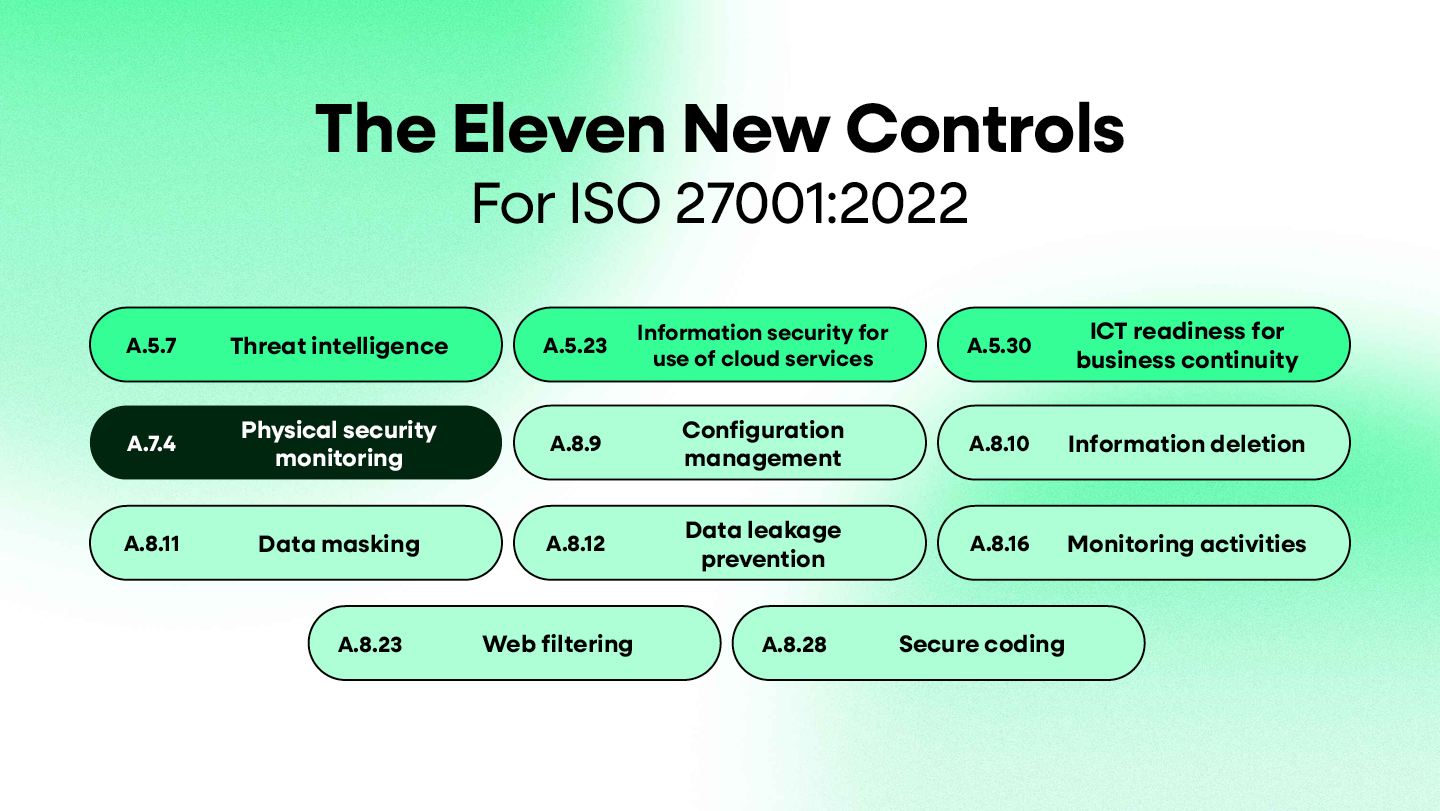 The Eleven New Controls
For ISO 27001:2022

A.5.7 Threat intelligence

A.5.23 Information security for use of cloud services

A.5.30 ICT readiness for business continuity

A.7.4 Physical security monitoring

A.8.9 Configuration management

A.8.10 Information deletion

A.8.11 Data masking

A.8.12 Data leakage prevention

A.8.16 Monitoring activities

A.8.23 Web filtering

A.8.28 Secure coding